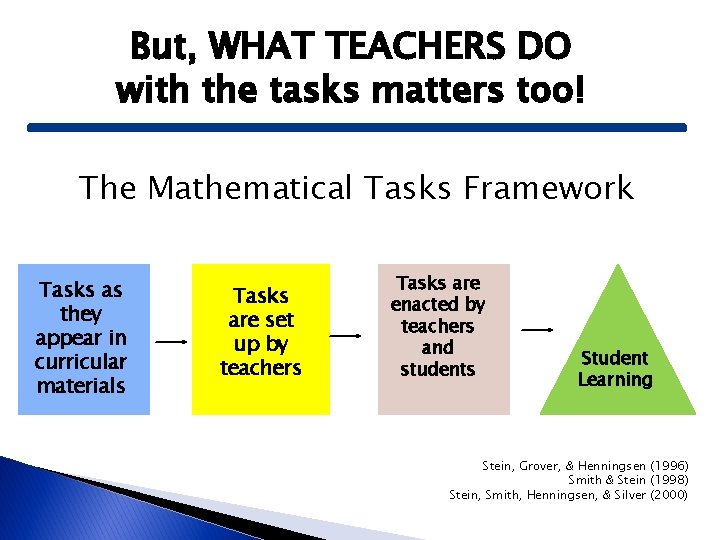 But, WHAT TEACHERS DO
with the tasks matters too!

The Mathematical Tasks Framework

Tasks as they appear in curricular materials

Tasks are set up by teachers

Tasks are enacted by teachers and students

Student Learning

Stein, Grover, & Henningsen (1996)
Smith & Stein (1998)
Stein, Smith, Henningsen, & Silver (2000)